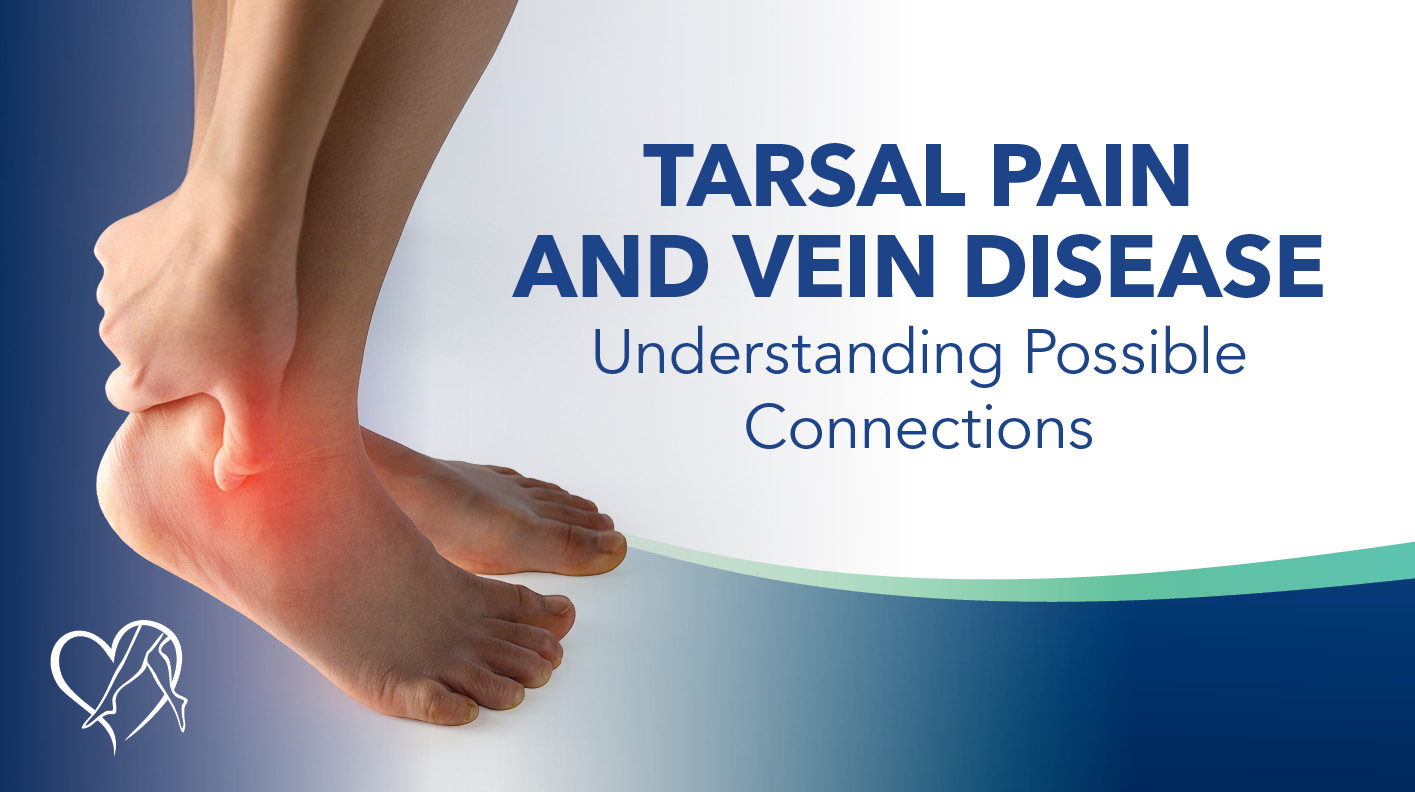 TARSAL PAIN AND VEIN DISEASE
Understanding Possible Connections